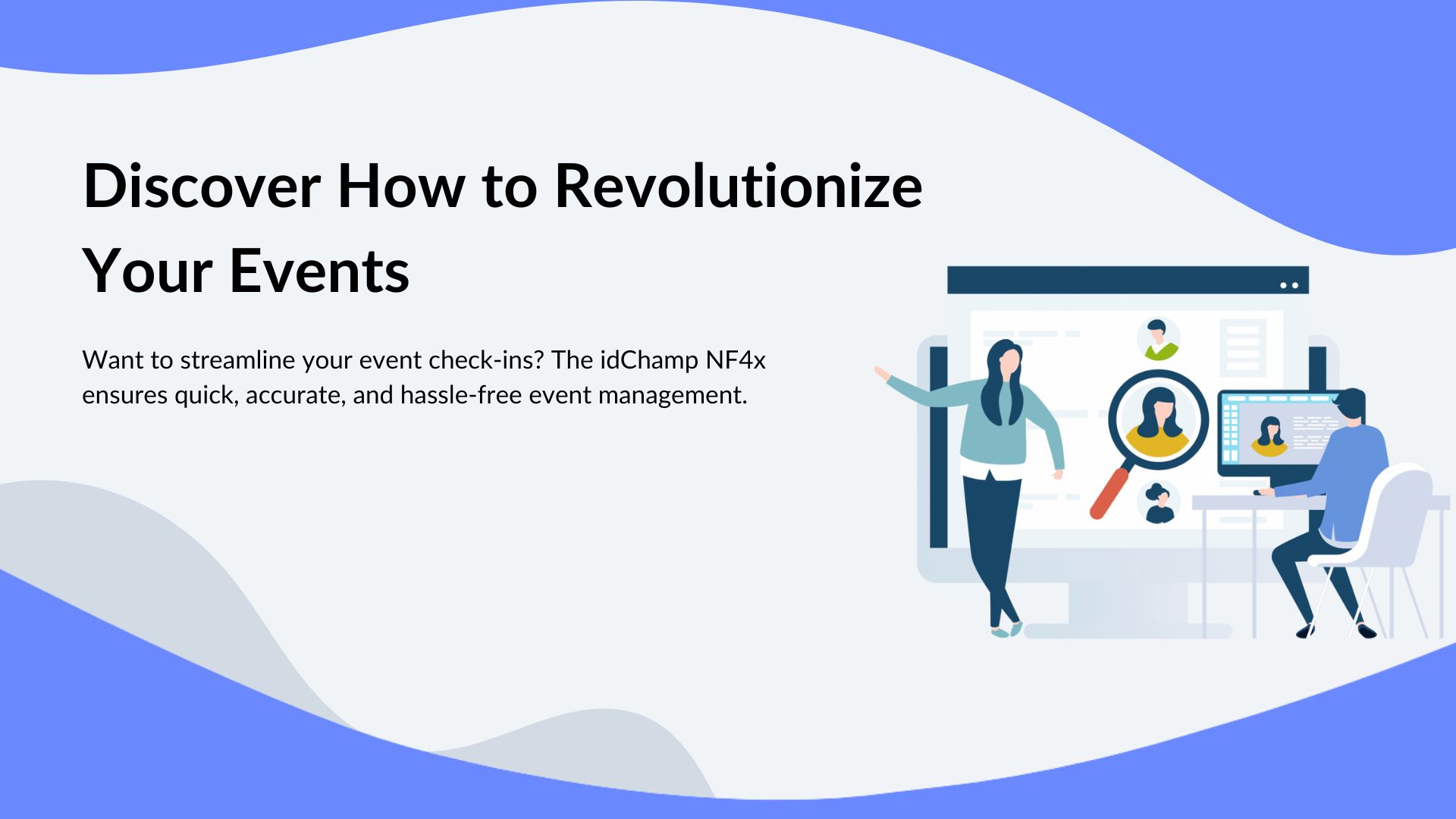 Discover How to Revolutionize Your Events

Want to streamline your event check-ins? The idChamp NF4x ensures quick, accurate, and hassle-free event management.